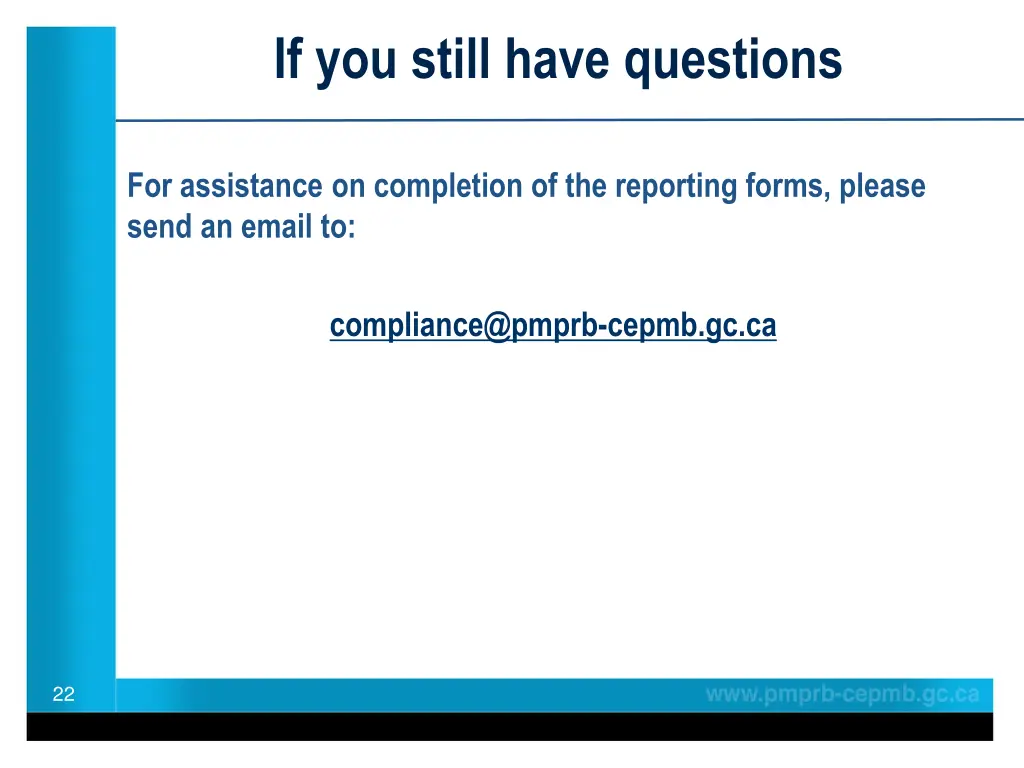 If you still have questions

For assistance on completion of the reporting forms, please send an email to:

compliance@pmprb-cepmb.gc.ca

22

www.pmprb-cepmb.gc.ca